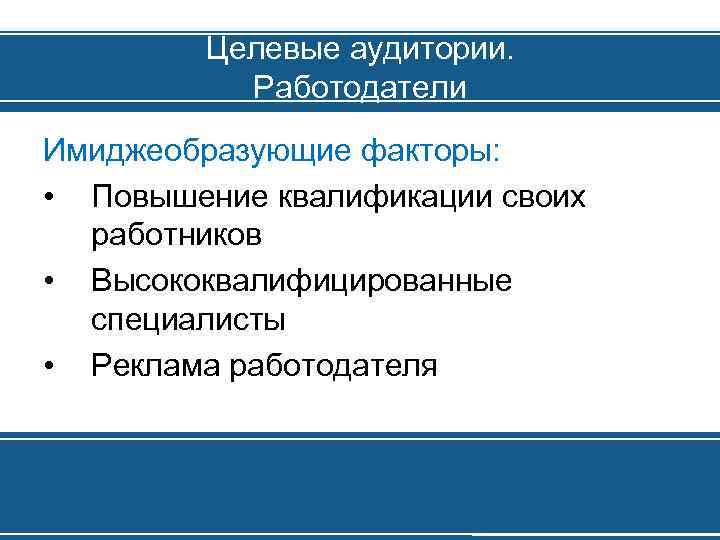 Целевые аудитории.
Работодатели

Имиджеобразующие факторы:

• Повышение квалификации своих работников
• Высококвалифицированные специалисты
• Реклама работодателя